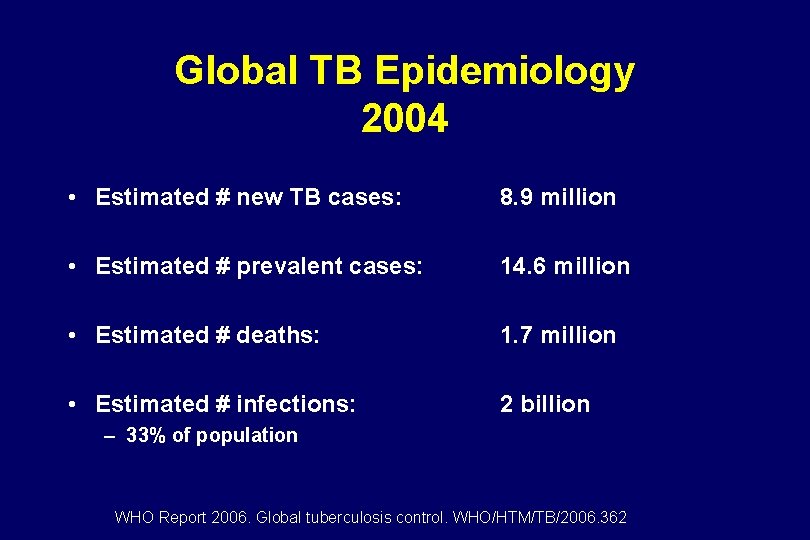 Global TB Epidemiology
2004

• Estimated # new TB cases: 8.9 million

• Estimated # prevalent cases: 14.6 million

• Estimated # deaths: 1.7 million

• Estimated # infections: 2 billion
– 33% of population

WHO Report 2006. Global tuberculosis control. WHO/HTM/TB/2006.362